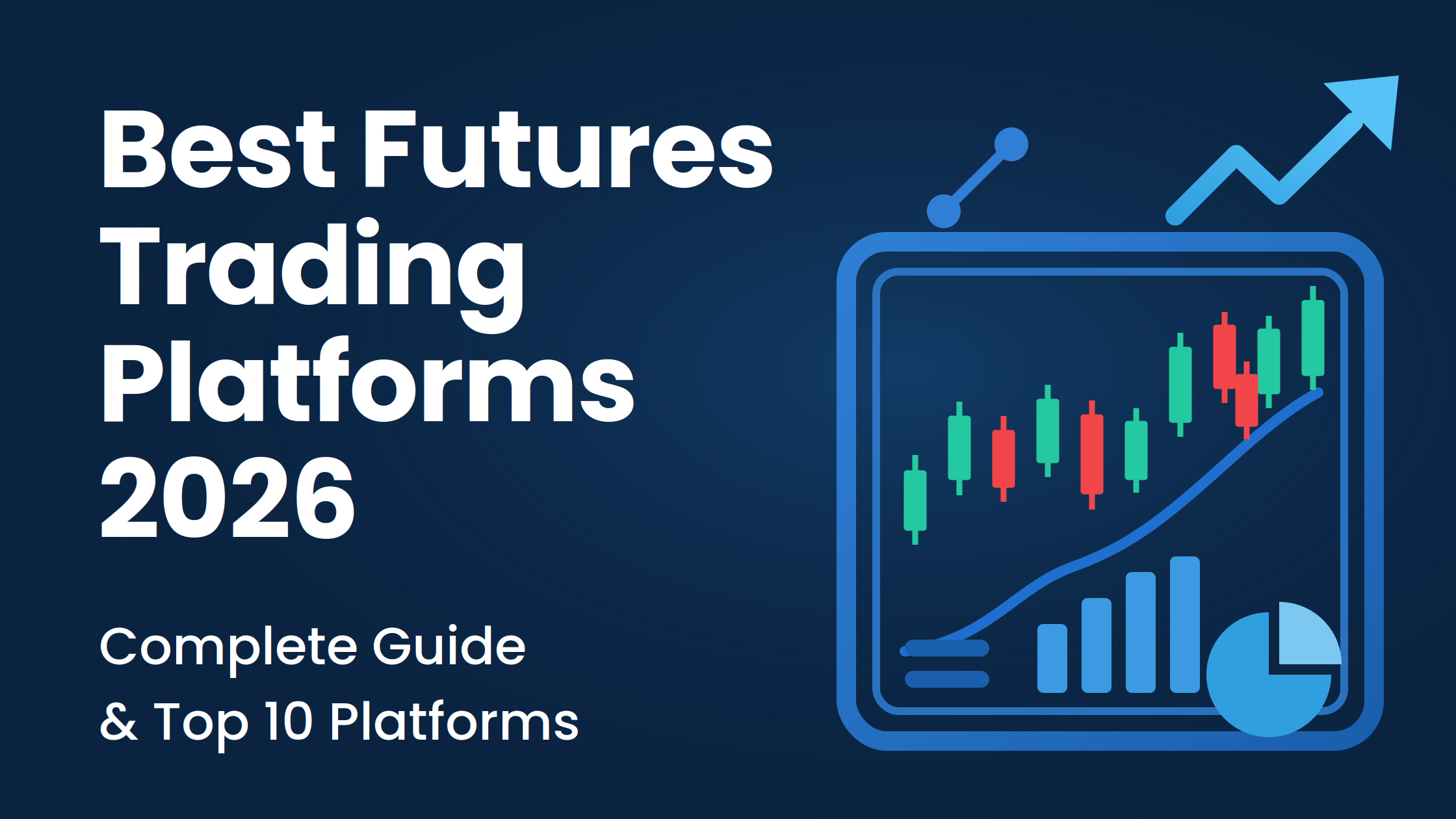 Best Futures Trading Platforms 2026

Complete Guide & Top 10 Platforms